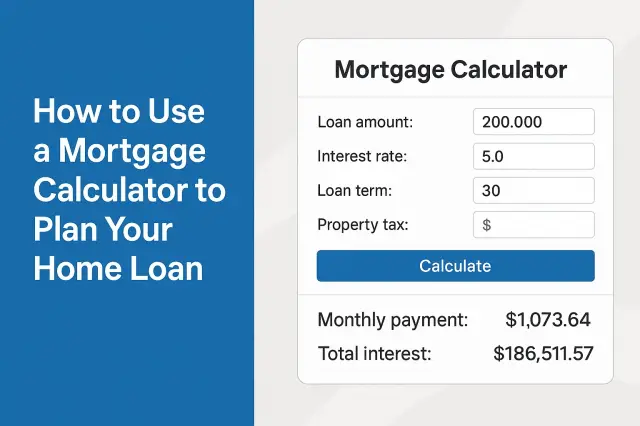 How to Use a Mortgage Calculator to Plan Your Home Loan

Mortgage Calculator

Loan amount: 200.000

Interest rate: 5.0

Loan term: 30

Property tax: $

Calculate

Monthly payment: $1,073.64

Total interest: $186,511.57